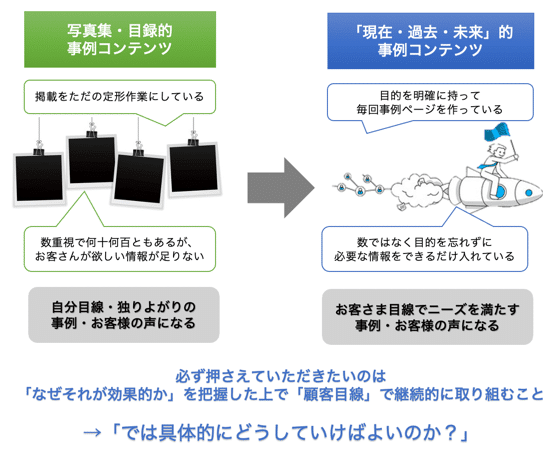 写真集・目録的
事例コンテンツ

掲載をただの定形作業にしている

数重視で何十何百ともあるが、
お客さんが欲しい情報が足りない

自分目線・独りよがりの
事例・お客様の声になる

「現在・過去・未来」的
事例コンテンツ

目的を明確に持って
毎回事例ページを作っている

数ではなく目的を忘れずに
必要な情報をできるだけ入れている

お客さま目線でニーズを満たす
事例・お客様の声になる

必ず押さえていただきたいのは
「なぜそれが効果的か」を把握した上で「顧客目線」で継続的に取り組むこと

→「では具体的にどうしていけばよいのか？」